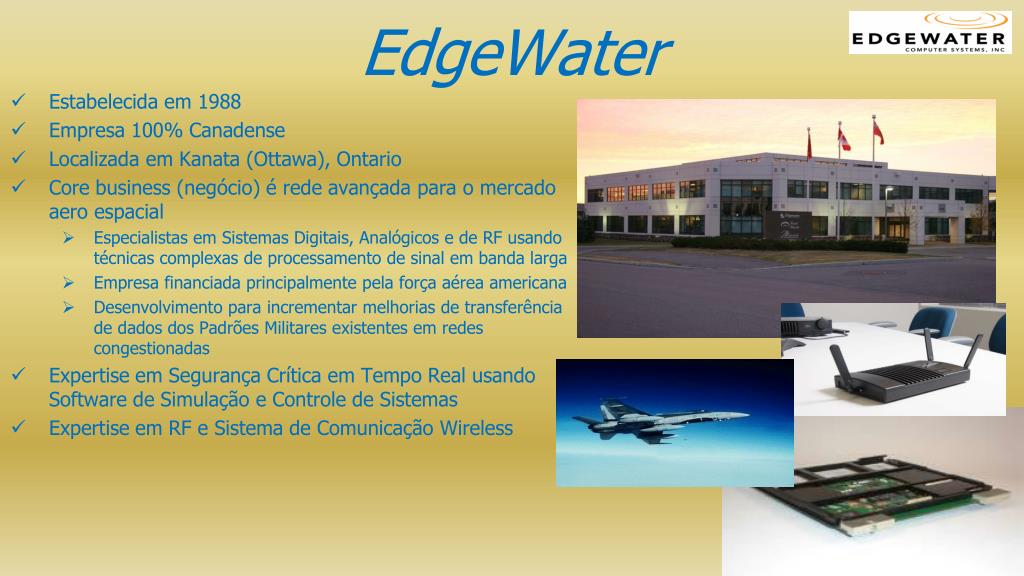 EdgeWater

EDGEWATER
COMPUTER SYSTEMS, INC

✓ Estabelecida em 1988
✓ Empresa 100% Canadense
✓ Localizada em Kanata (Ottawa), Ontario
✓ Core business (negócio) é rede avançada para o mercado aero espacial
  ➢ Especialistas em Sistemas Digitais, Analógicos e de RF usando técnicas complexas de processamento de sinal em banda larga
  ➢ Empresa financiada principalmente pela força aérea americana
  ➢ Desenvolvimento para incrementar melhorias de transferência de dados dos Padrões Militares existentes em redes congestionadas
✓ Expertise em Segurança Crítica em Tempo Real usando Software de Simulação e Controle de Sistemas
✓ Expertise em RF e Sistema de Comunicação Wireless